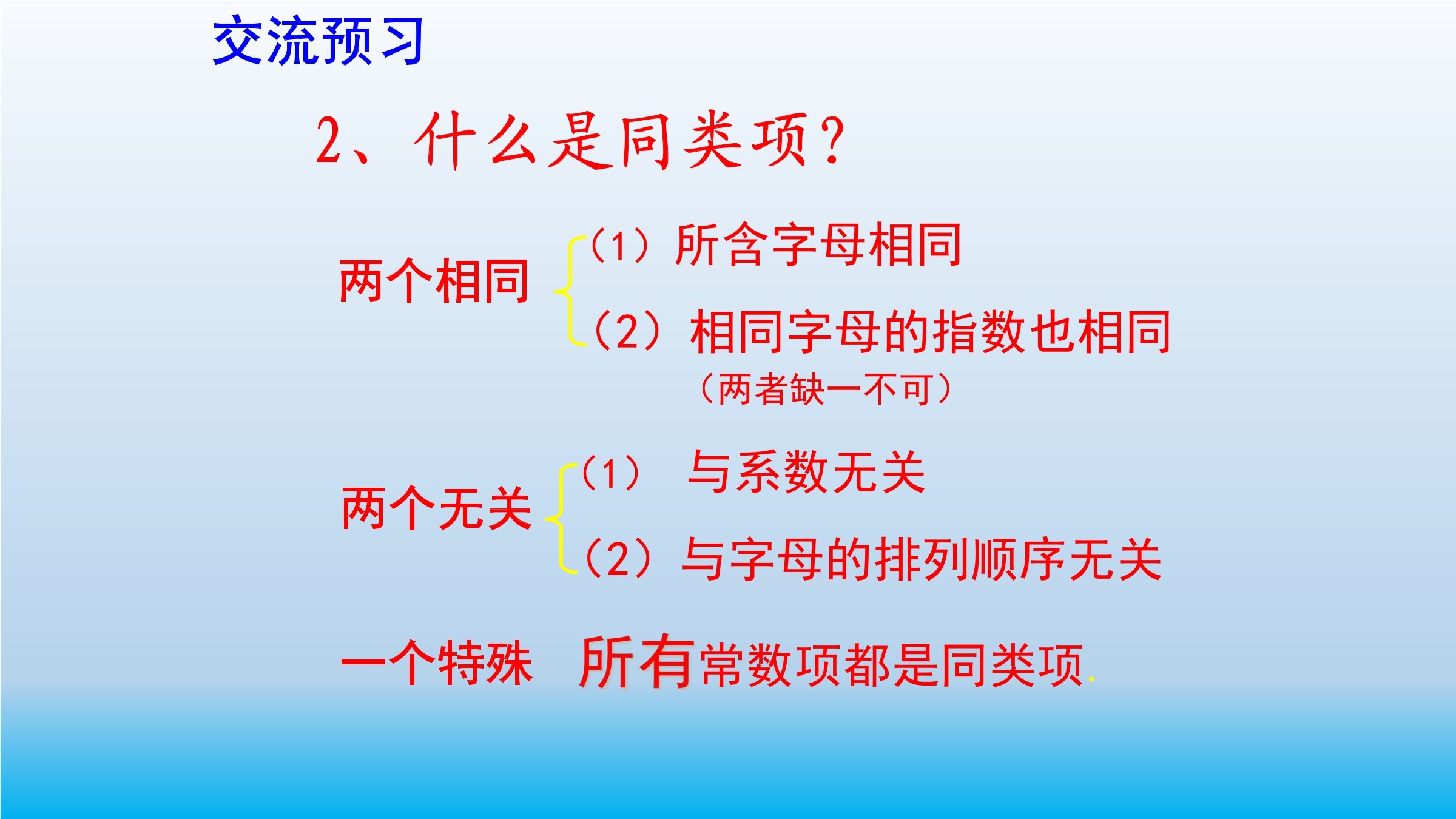 交流预习

2、什么是同类项？

两个相同 （1）所含字母相同
（2）相同字母的指数也相同
（两者缺一不可）

两个无关 （1） 与系数无关
（2）与字母的排列顺序无关

一个特殊 所有常数项都是同类项.